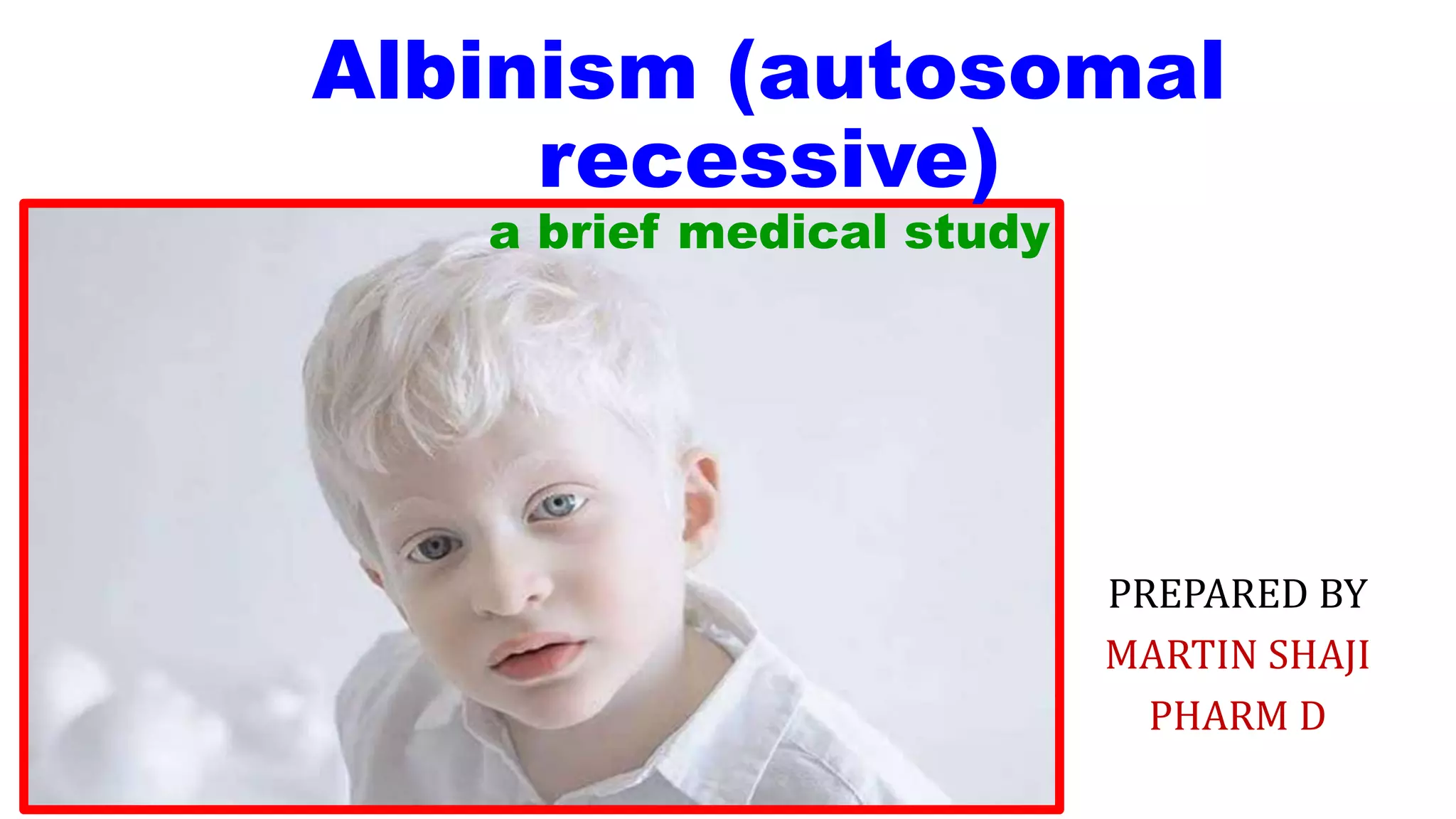 Albinism (autosomal recessive)

a brief medical study

PREPARED BY
MARTIN SHAJI
PHARM D